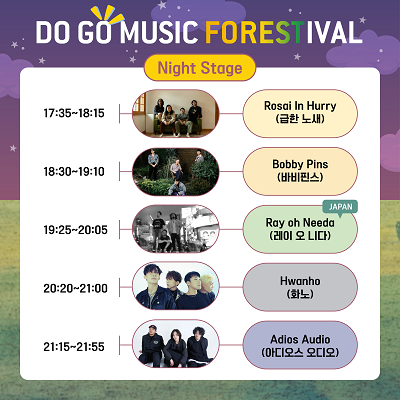 DO GO MUSIC FORESTIVAL

Night Stage

17:35~18:15

Rosai In Hurry
(급한 노새)

18:30~19:10

Bobby Pins
(바비핀스)

19:25~20:05

JAPAN

Ray oh Needa
(레이 오 니다)

20:20~21:00

Hwanho
(화노)

21:15~21:55

Adios Audio
(아디오스 오디오)